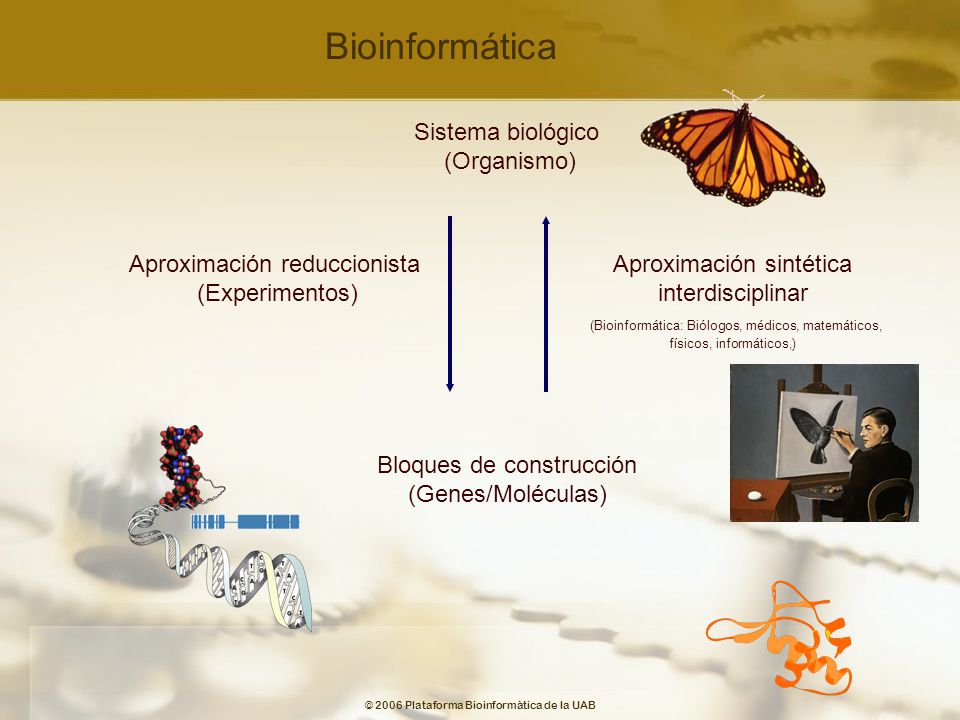 Bioinformática

Sistema biológico
(Organismo)

Aproximación reduccionista
(Experimentos)

Aproximación sintética interdisciplinar

(Bioinformática: Biólogos, médicos, matemáticos, físicos, informáticos,)

Bloques de construcción
(Genes/Moléculas)

© 2006 Plataforma Bioinformàtica de la UAB